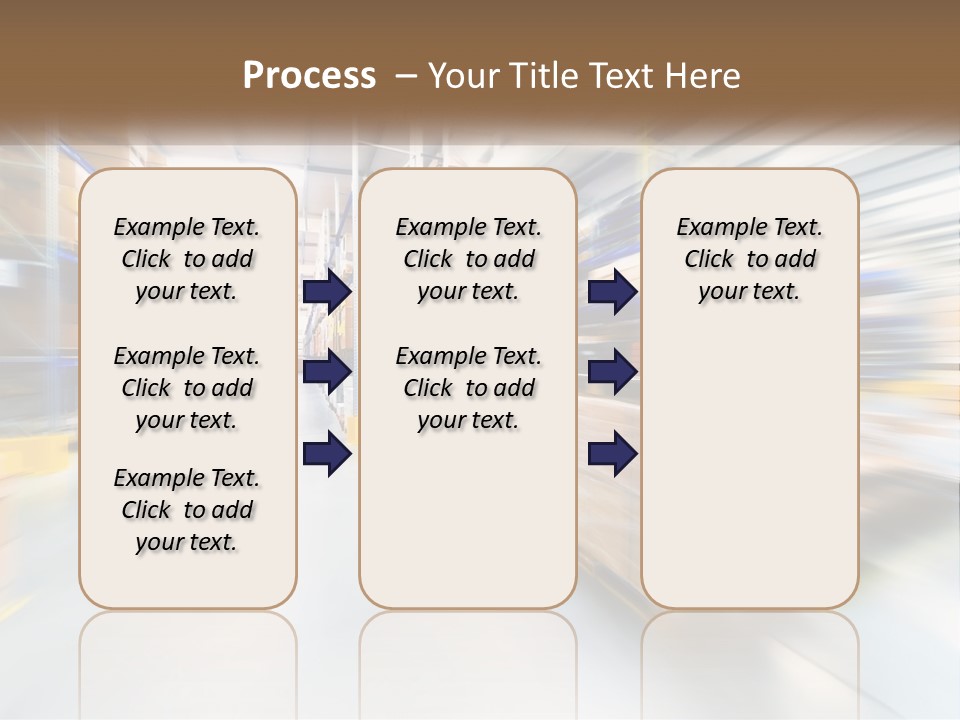 Process – Your Title Text Here

Example Text. Click to add your text.

Example Text. Click to add your text.

Example Text. Click to add your text.

Example Text. Click to add your text.

Example Text. Click to add your text.

Example Text. Click to add your text.